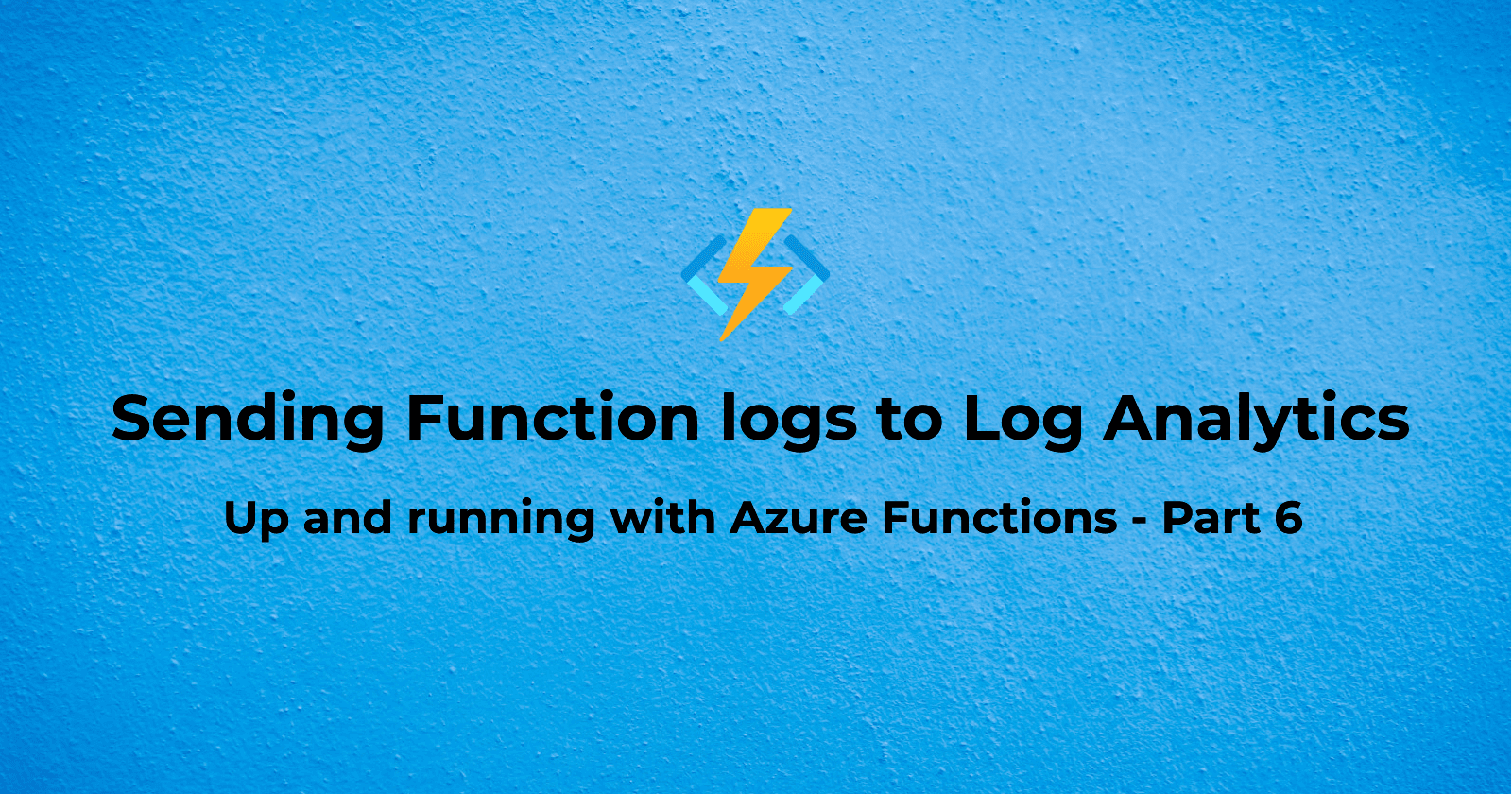 Sending Function logs to Log Analytics

Up and running with Azure Functions - Part 6